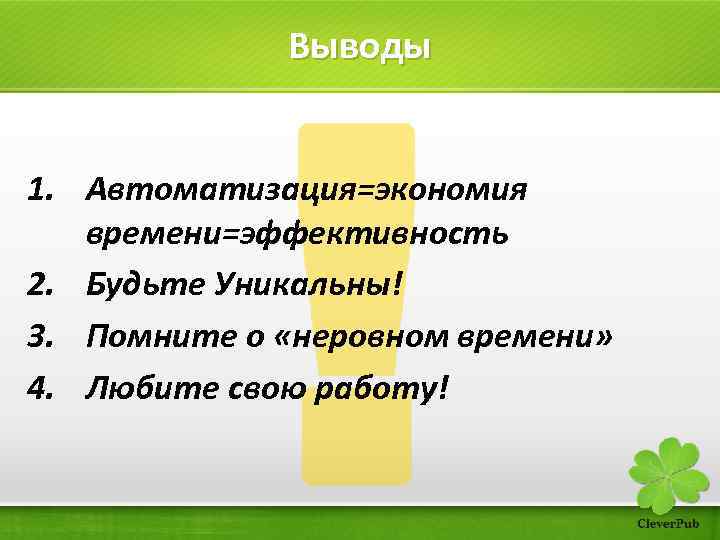 Выводы

1. Автоматизация=экономия времени=эффективность
2. Будьте Уникальны!
3. Помните о «неровном времени»
4. Любите свою работу!

CleverPub